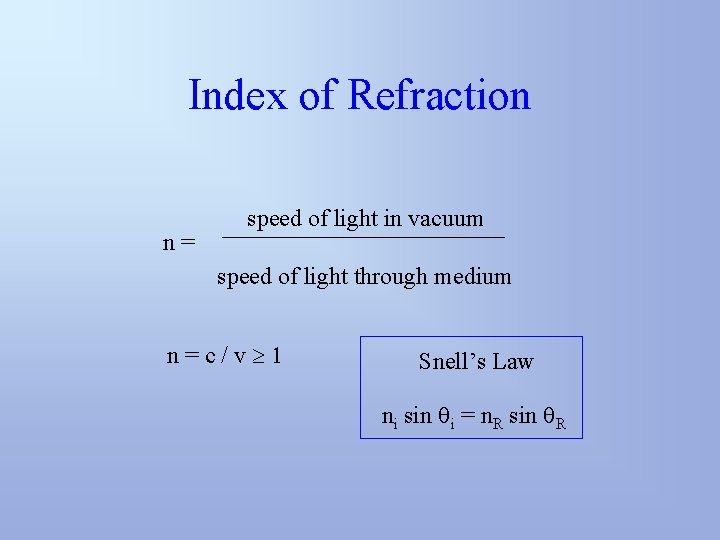 Index of Refraction

$n = \frac{\text{speed of light in vacuum}}{\text{speed of light through medium}}$

$n = c / v \geq 1$

Snell's Law

$n_i \sin \theta_i = n_R \sin \theta_R$